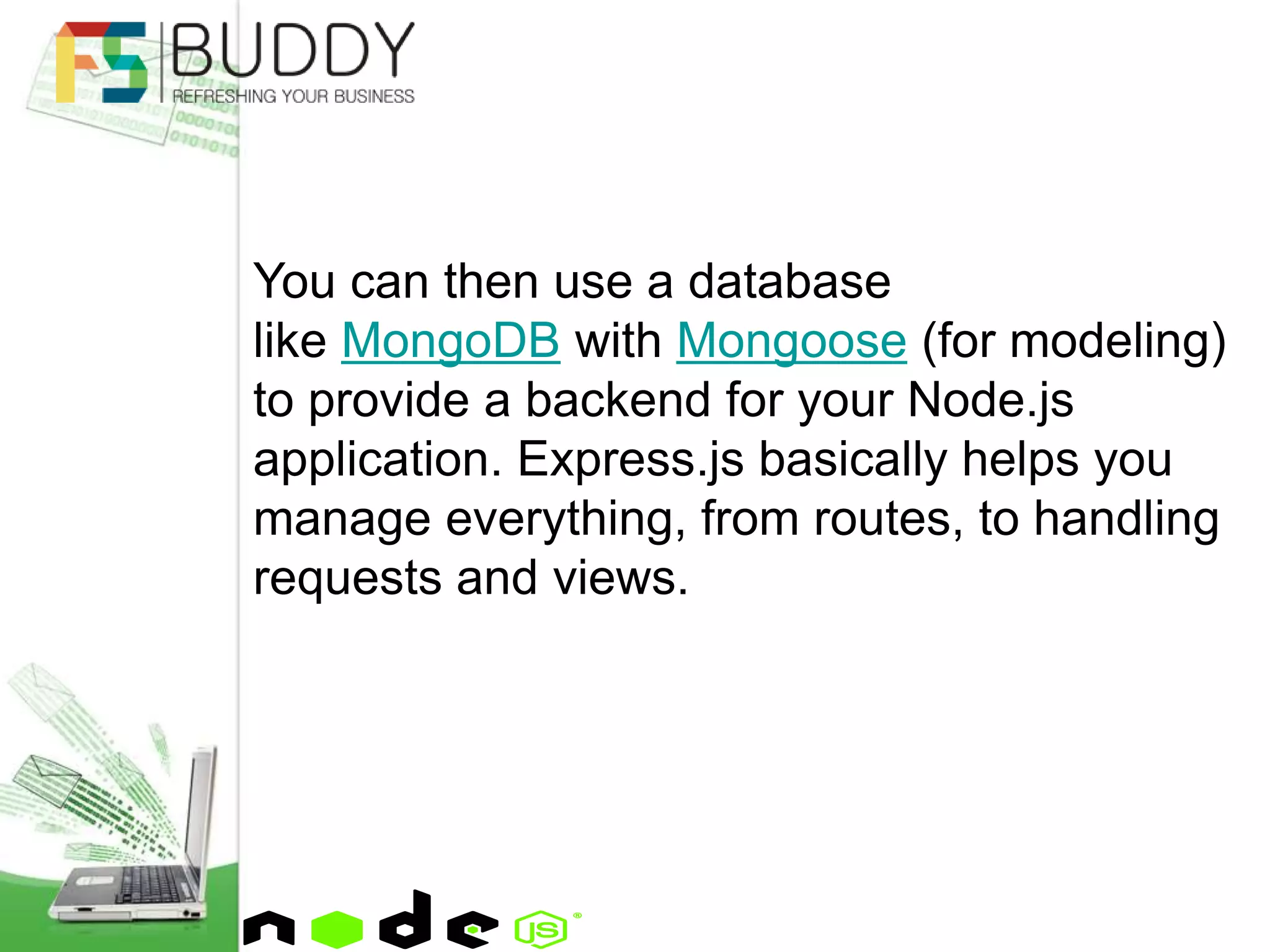 FS BUDDY
REFRESHING YOUR BUSINESS

You can then use a database like MongoDB with Mongoose (for modeling) to provide a backend for your Node.js application. Express.js basically helps you manage everything, from routes, to handling requests and views.

node JS